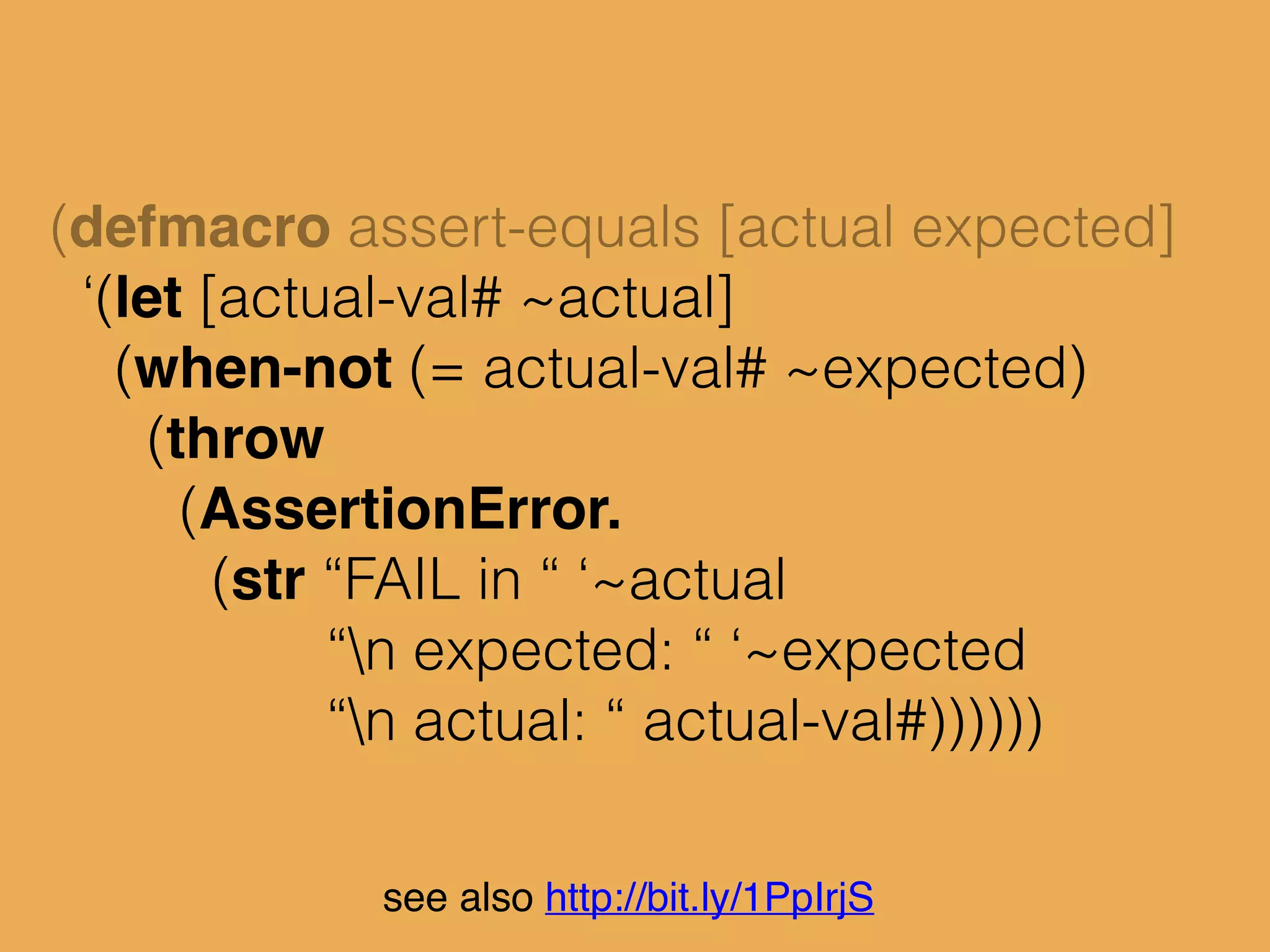 (defmacro assert-equals [actual expected]
‘(let [actual-val# ~actual]
(when-not (= actual-val# ~expected)
(throw
(AssertionError.
(str “FAIL in “ ‘~actual
“\n expected: “ ‘~expected
“\n actual: “ actual-val#))))))

see also http://bit.ly/1PpIrjS